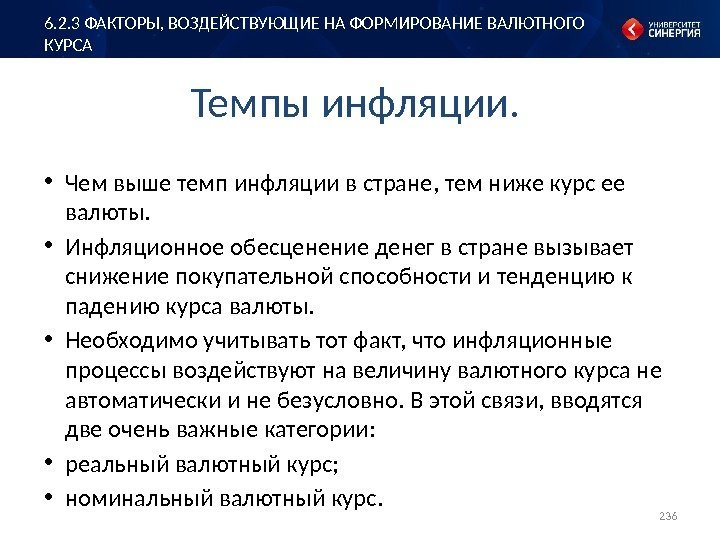 6.2.3 ФАКТОРЫ, ВОЗДЕЙСТВУЮЩИЕ НА ФОРМИРОВАНИЕ ВАЛЮТНОГО КУРСА

УНИВЕРСИТЕТ СИНЕРГИЯ

Темпы инфляции.

• Чем выше темп инфляции в стране, тем ниже курс ее валюты.
• Инфляционное обесценение денег в стране вызывает снижение покупательной способности и тенденцию к падению курса валюты.
• Необходимо учитывать тот факт, что инфляционные процессы воздействуют на величину валютного курса не автоматически и не безусловно. В этой связи, вводятся две очень важные категории:
• реальный валютный курс;
• номинальный валютный курс.

236